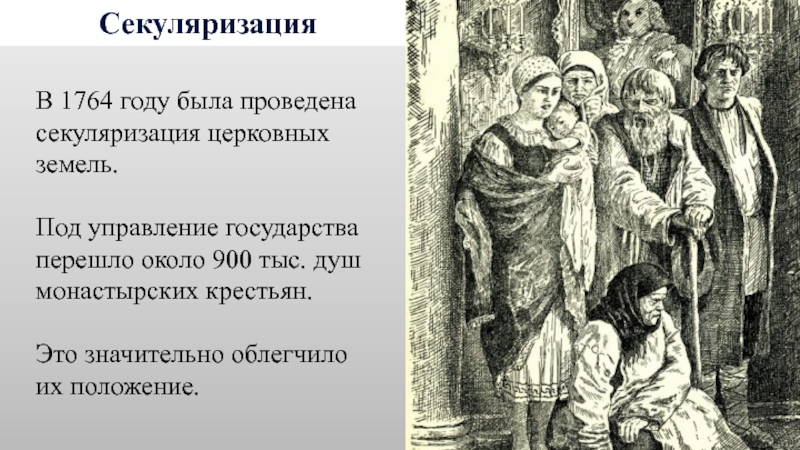 Секуляризация

В 1764 году была проведена секуляризация церковных земель.

Под управление государства перешло около 900 тыс. душ монастырских крестьян.

Это значительно облегчило их положение.